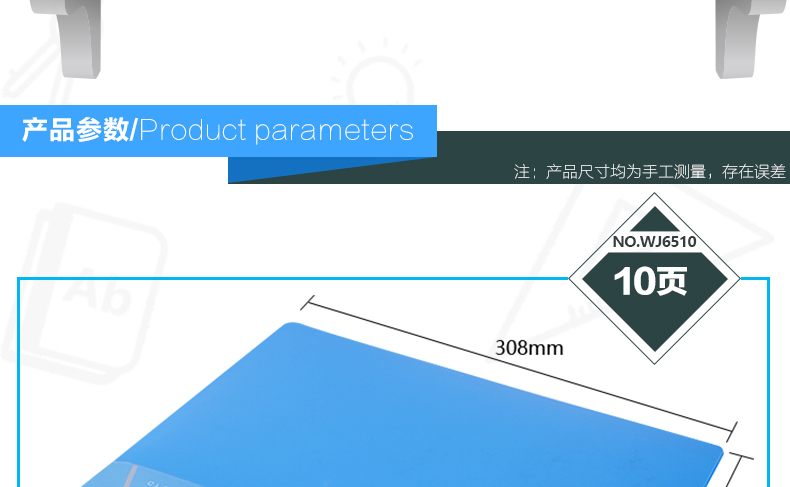 产品参数/Product parameters

注：产品尺寸均为手工测量，存在误差

NO.WJ6510

10页

308mm